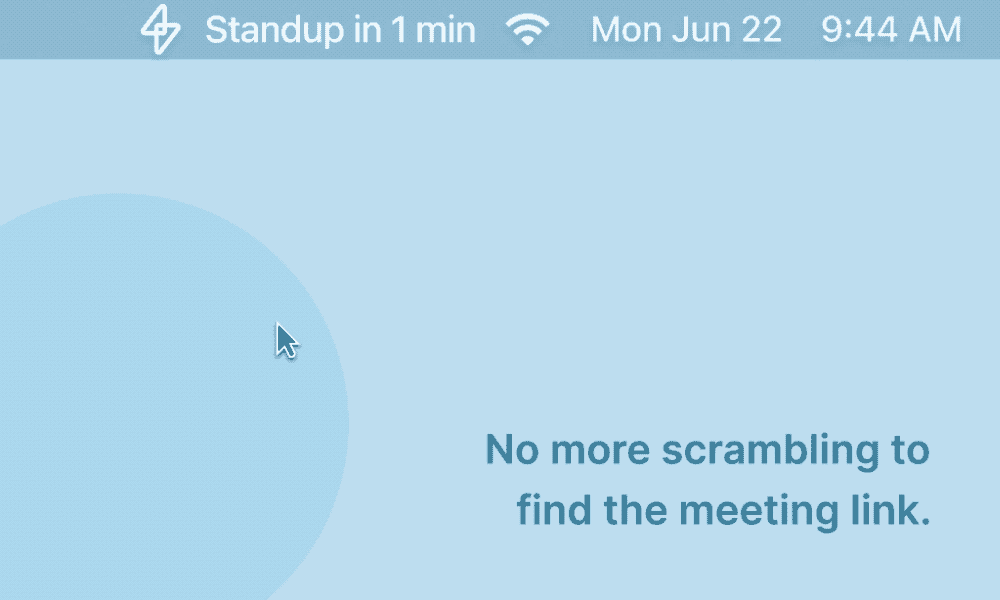 Standup in 1 min Mon Jun 22 9:44 AM

No more scrambling to find the meeting link.